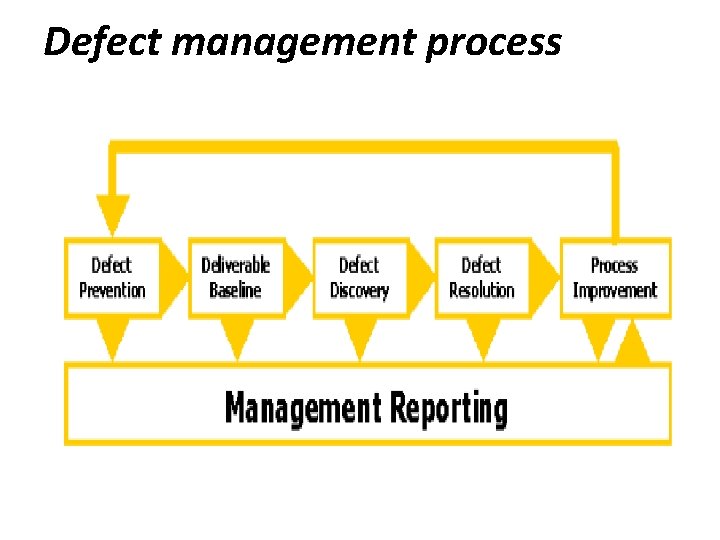 Defect management process

Defect Prevention

Deliverable Baseline

Defect Discovery

Defect Resolution

Process Improvement

Management Reporting